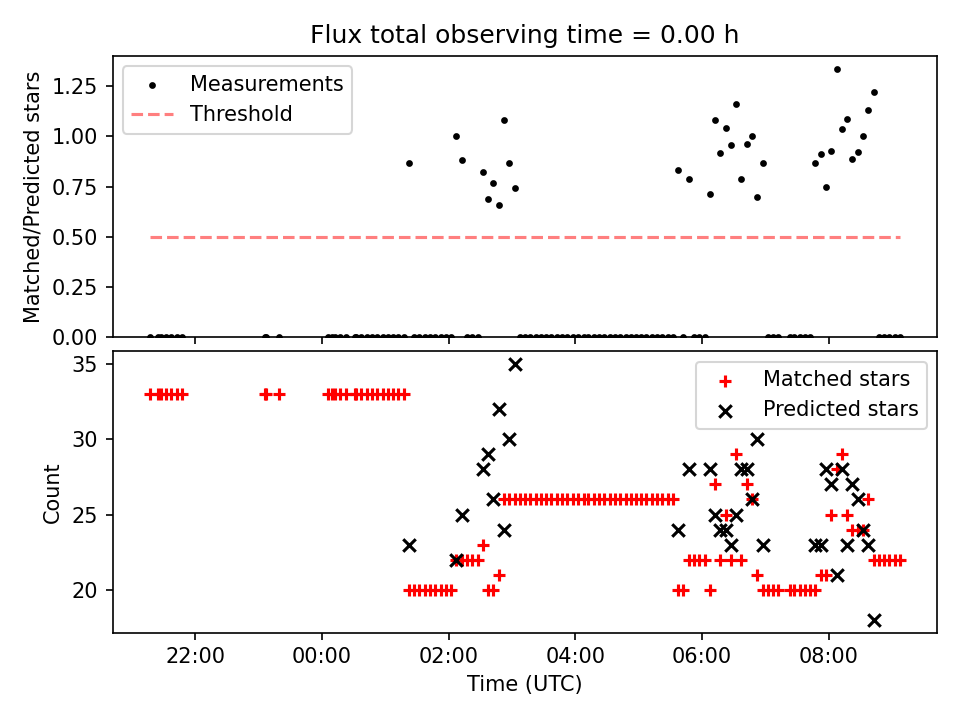 Flux total observing time = 0.00 h

Measurements
Threshold

Matched/Predicted stars

1.25
1.00
0.75
0.50
0.25
0.00

Matched stars
Predicted stars

Count

35
30
25
20

22:00
00:00
02:00
04:00
06:00
08:00

Time (UTC)